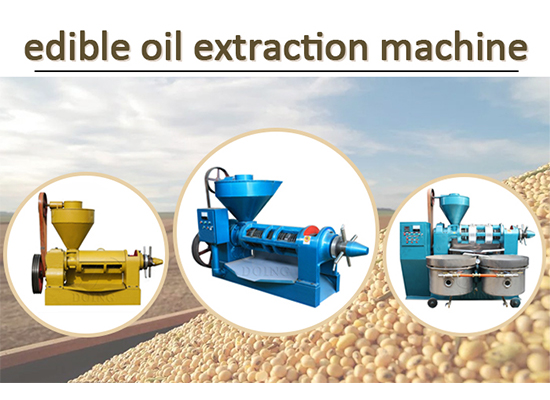 edible oil extraction machine

DOING

DOING